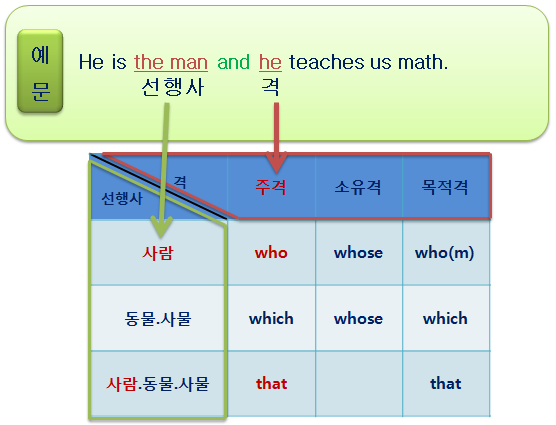 예문

He is the man and he teaches us math.
선행사 격

| 격 / 선행사 | 주격 | 소유격 | 목적격 |
|---|---|---|---|
| 사람 | who | whose | who(m) |
| 동물.사물 | which | whose | which |
| 사람.동물.사물 | that | | that |